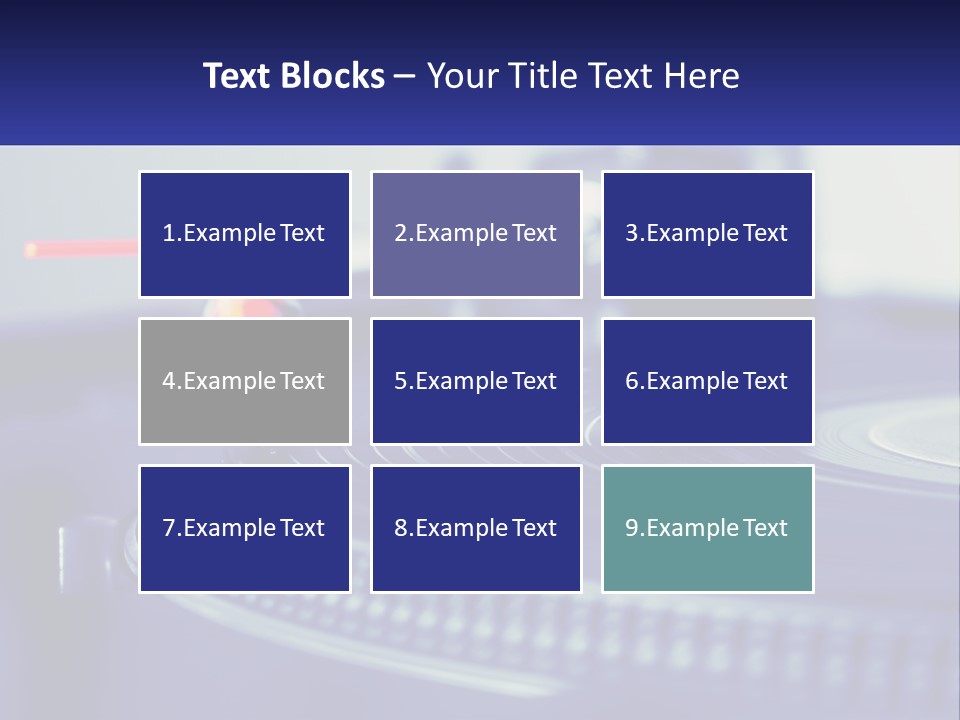 Text Blocks – Your Title Text Here

1.Example Text

2.Example Text

3.Example Text

4.Example Text

5.Example Text

6.Example Text

7.Example Text

8.Example Text

9.Example Text